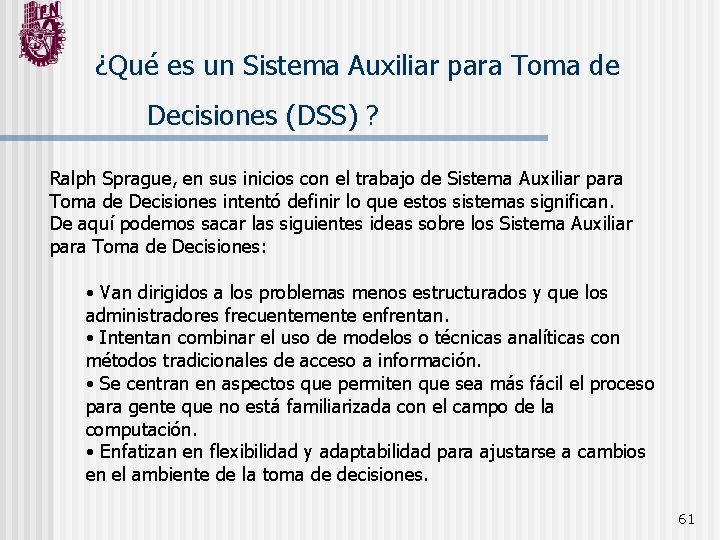 IPN

¿Qué es un Sistema Auxiliar para Toma de Decisiones (DSS) ?

Ralph Sprague, en sus inicios con el trabajo de Sistema Auxiliar para Toma de Decisiones intentó definir lo que estos sistemas significan. De aquí podemos sacar las siguientes ideas sobre los Sistema Auxiliar para Toma de Decisiones:

• Van dirigidos a los problemas menos estructurados y que los administradores frecuentemente enfrentan.
• Intentan combinar el uso de modelos o técnicas analíticas con métodos tradicionales de acceso a información.
• Se centran en aspectos que permiten que sea más fácil el proceso para gente que no está familiarizada con el campo de la computación.
• Enfatizan en flexibilidad y adaptabilidad para ajustarse a cambios en el ambiente de la toma de decisiones.

61